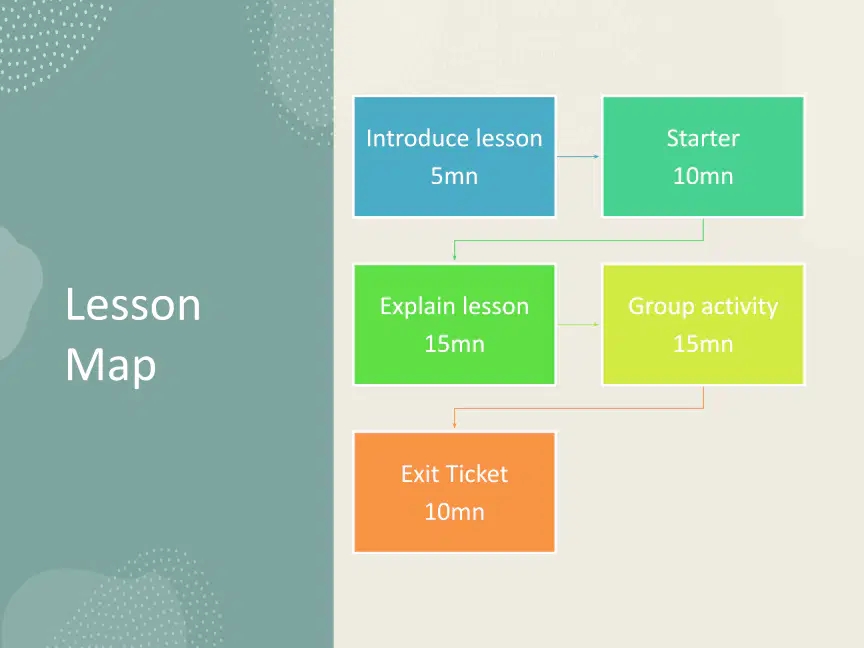 Lesson
Map

Introduce lesson
5mn

Starter
10mn

Explain lesson
15mn

Group activity
15mn

Exit Ticket
10mn